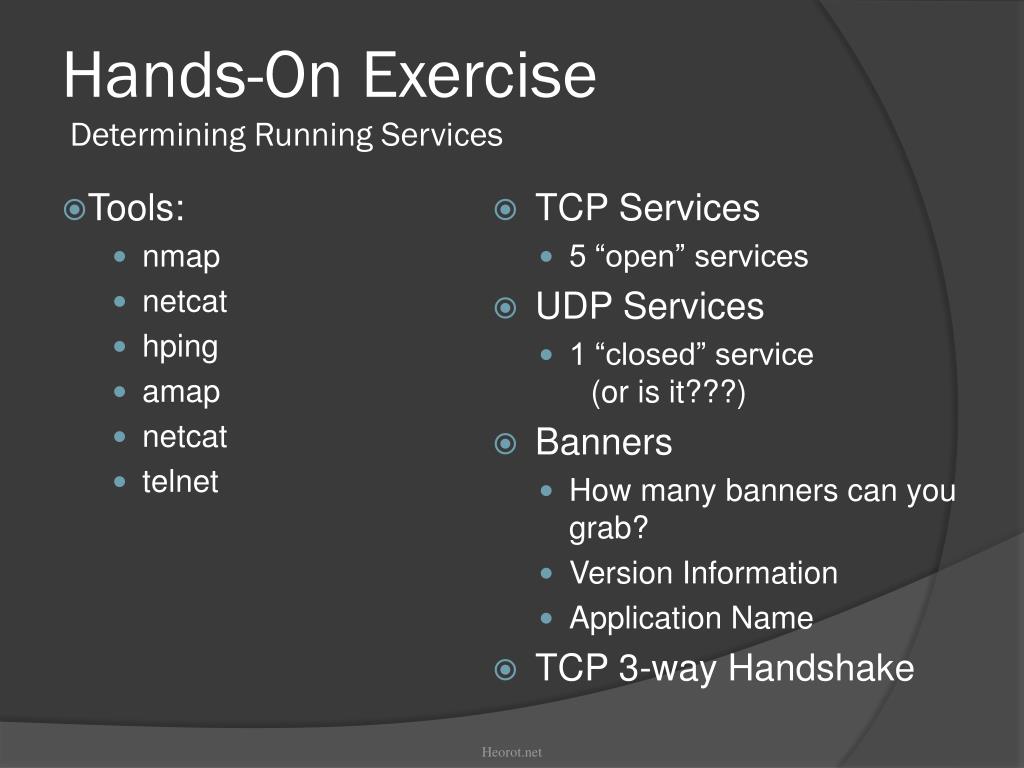 Hands-On Exercise
Determining Running Services

Tools:
- nmap
- netcat
- hping
- amap
- netcat
- telnet

TCP Services
- 5 “open” services

UDP Services
- 1 “closed” service (or is it???)

Banners
- How many banners can you grab?
- Version Information
- Application Name

TCP 3-way Handshake

Heorot.net